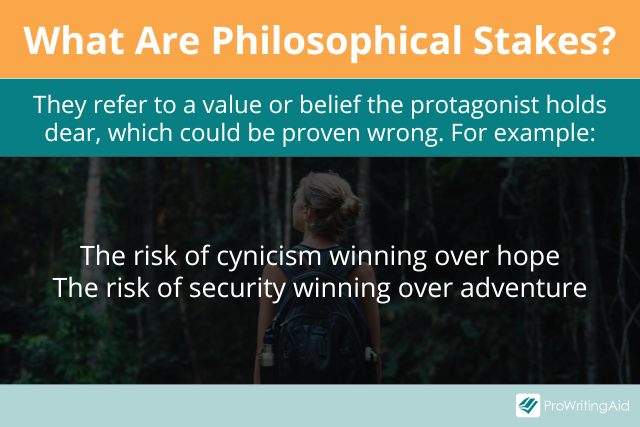 What Are Philosophical Stakes?

They refer to a value or belief the protagonist holds dear, which could be proven wrong. For example:

The risk of cynicism winning over hope
The risk of security winning over adventure

ProWritingAid